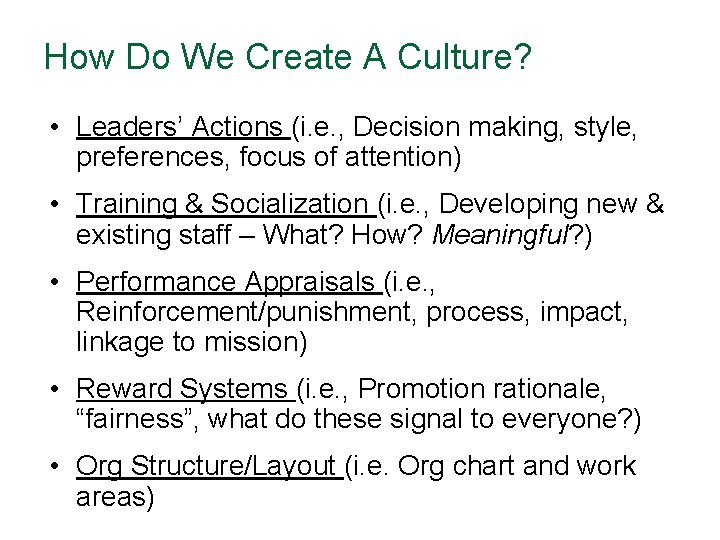 How Do We Create A Culture?

• Leaders' Actions (i.e., Decision making, style, preferences, focus of attention)

• Training & Socialization (i.e., Developing new & existing staff – What? How? Meaningful?)

• Performance Appraisals (i.e., Reinforcement/punishment, process, impact, linkage to mission)

• Reward Systems (i.e., Promotion rationale, "fairness", what do these signal to everyone?)

• Org Structure/Layout (i.e. Org chart and work areas)